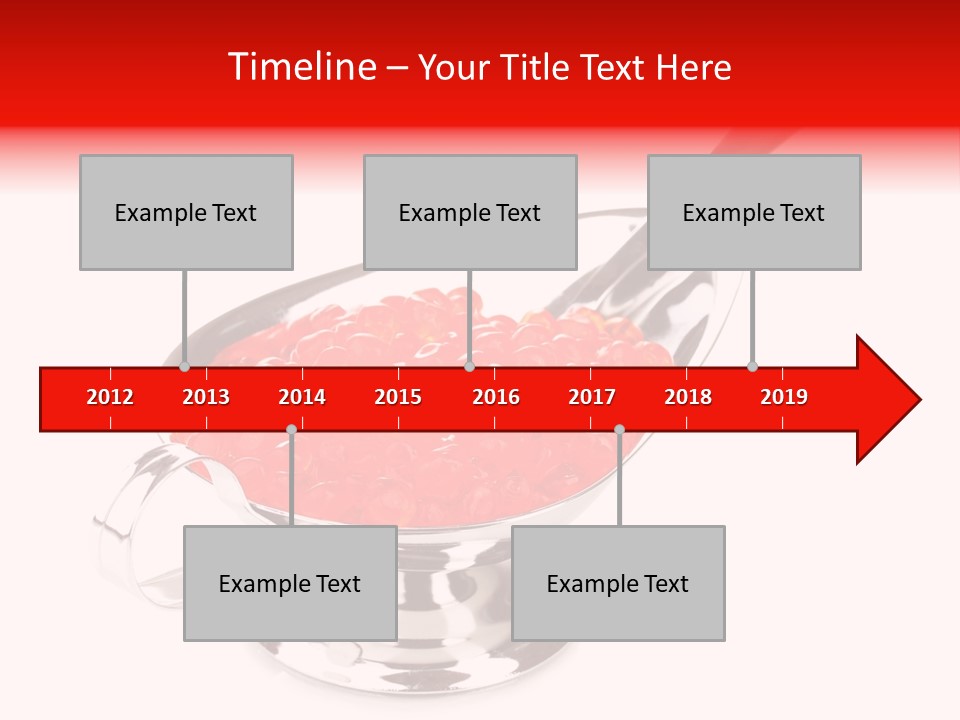 Timeline – Your Title Text Here

Example Text

Example Text

Example Text

2012 2013 2014 2015 2016 2017 2018 2019

Example Text

Example Text